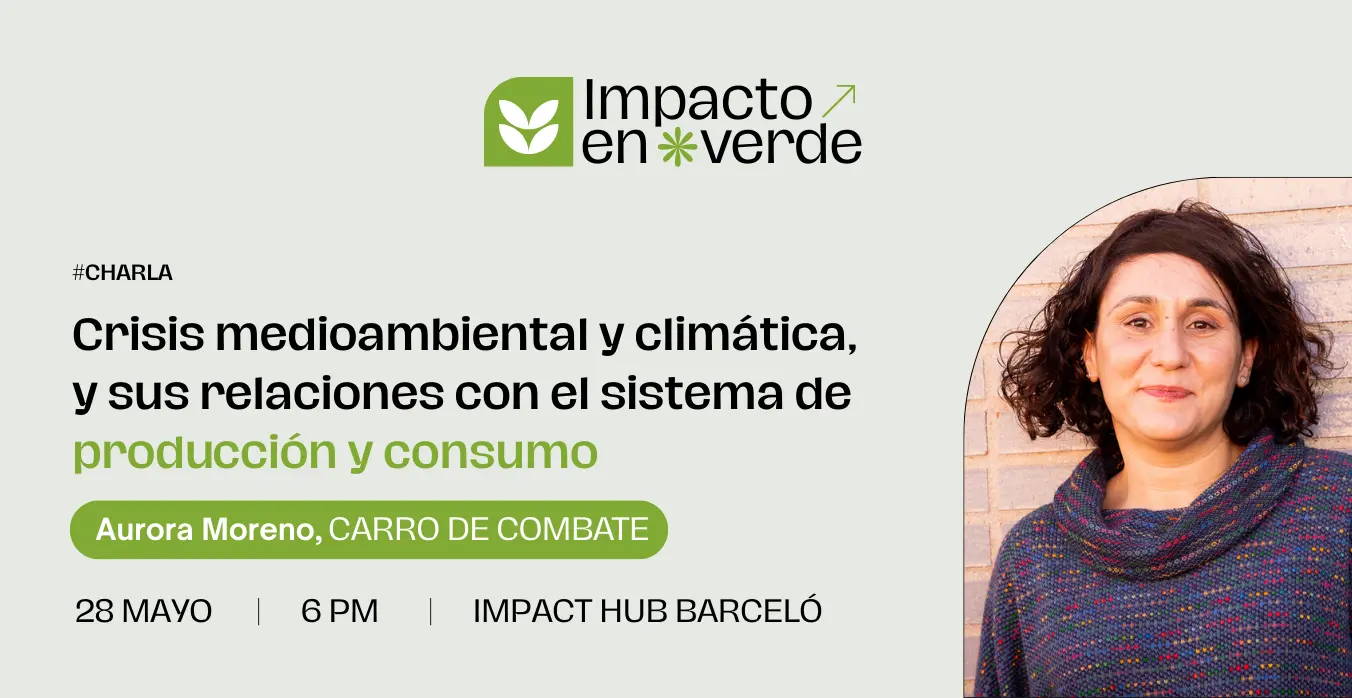 Impacto en verde

#CHARLA

Crisis medioambiental y climática, y sus relaciones con el sistema de producción y consumo

Aurora Moreno, CARRO DE COMBATE

28 MAYO | 6 PM | IMPACT HUB BARCELÓ